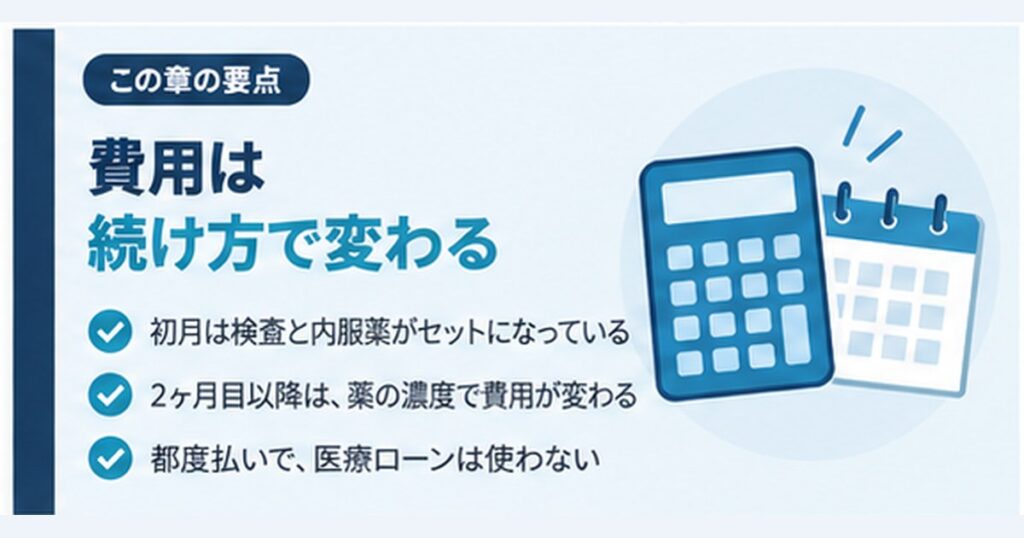 この章の要点

費用は
続け方で変わる

初月は検査と内服薬がセットになっている

2ヶ月目以降は、薬の濃度で費用が変わる

都度払いで、医療ローンは使わない